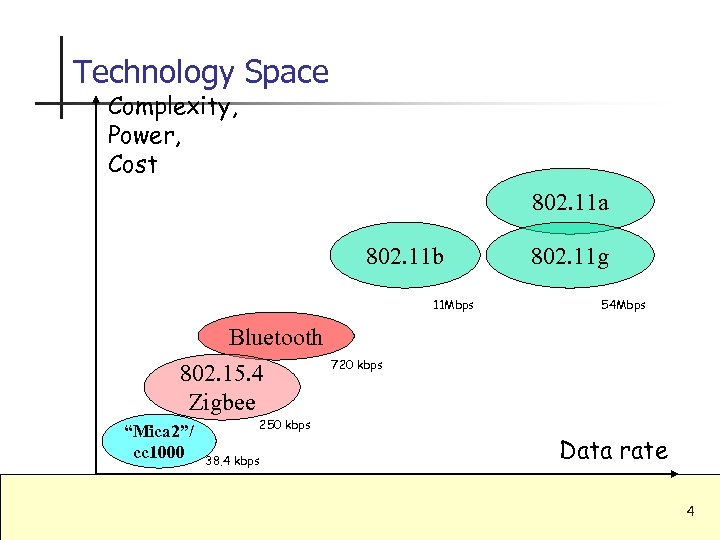 Technology Space

Complexity,
Power,
Cost

802.11a

802.11b

802.11g

11Mbps

54Mbps

Bluetooth

720 kbps

802.15.4
Zigbee

250 kbps

"Mica2"/
cc1000

38.4 kbps

Data rate

4